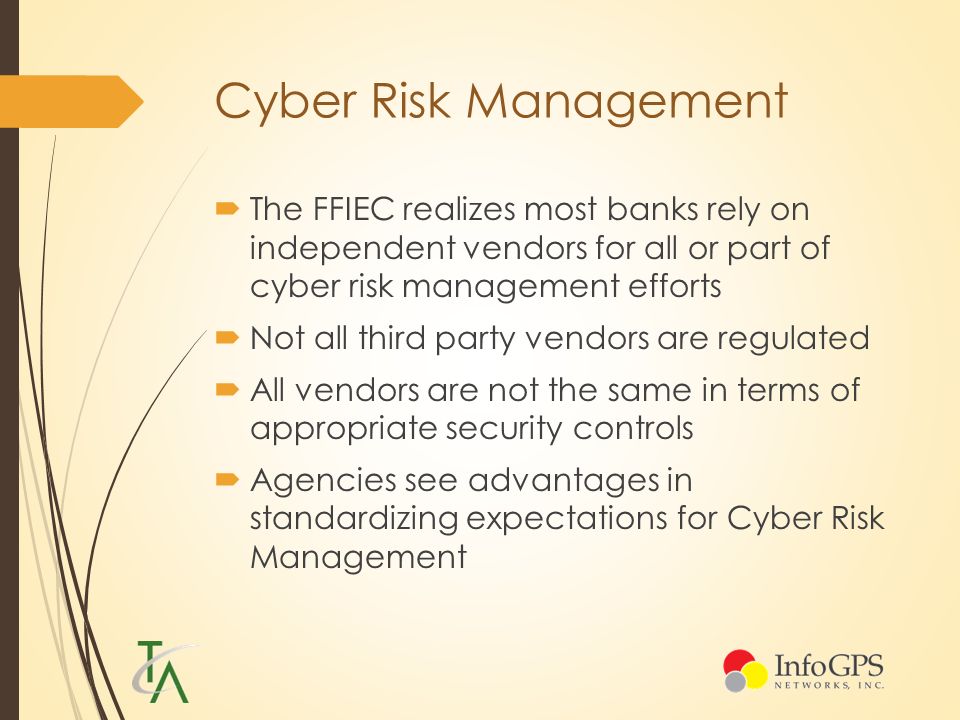 Cyber Risk Management

The FFIEC realizes most banks rely on independent vendors for all or part of cyber risk management efforts

Not all third party vendors are regulated

All vendors are not the same in terms of appropriate security controls

Agencies see advantages in standardizing expectations for Cyber Risk Management

TA

InfoGPS NETWORKS, INC.